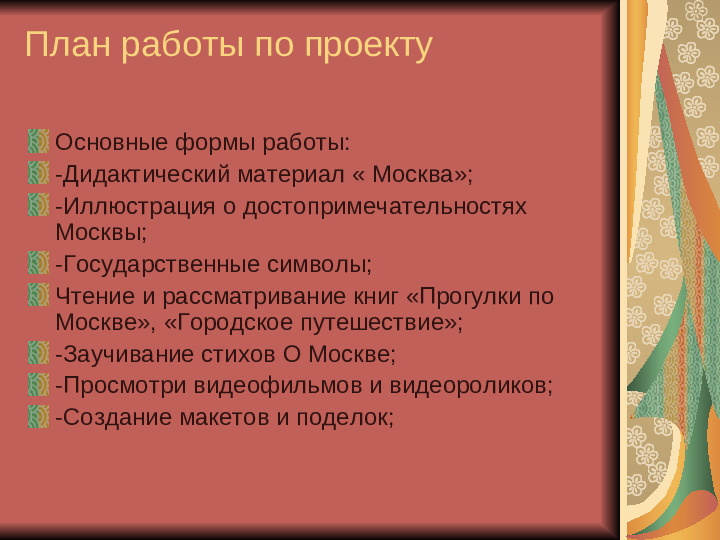 План работы по проекту

Основные формы работы:
-Дидактический материал « Москва»;
-Иллюстрация о достопримечательностях Москвы;
-Государственные символы;
Чтение и рассматривание книг «Прогулки по Москве», «Городское путешествие»;
-Заучивание стихов О Москве;
-Просмотри видеофильмов и видеороликов;
-Создание макетов и поделок;